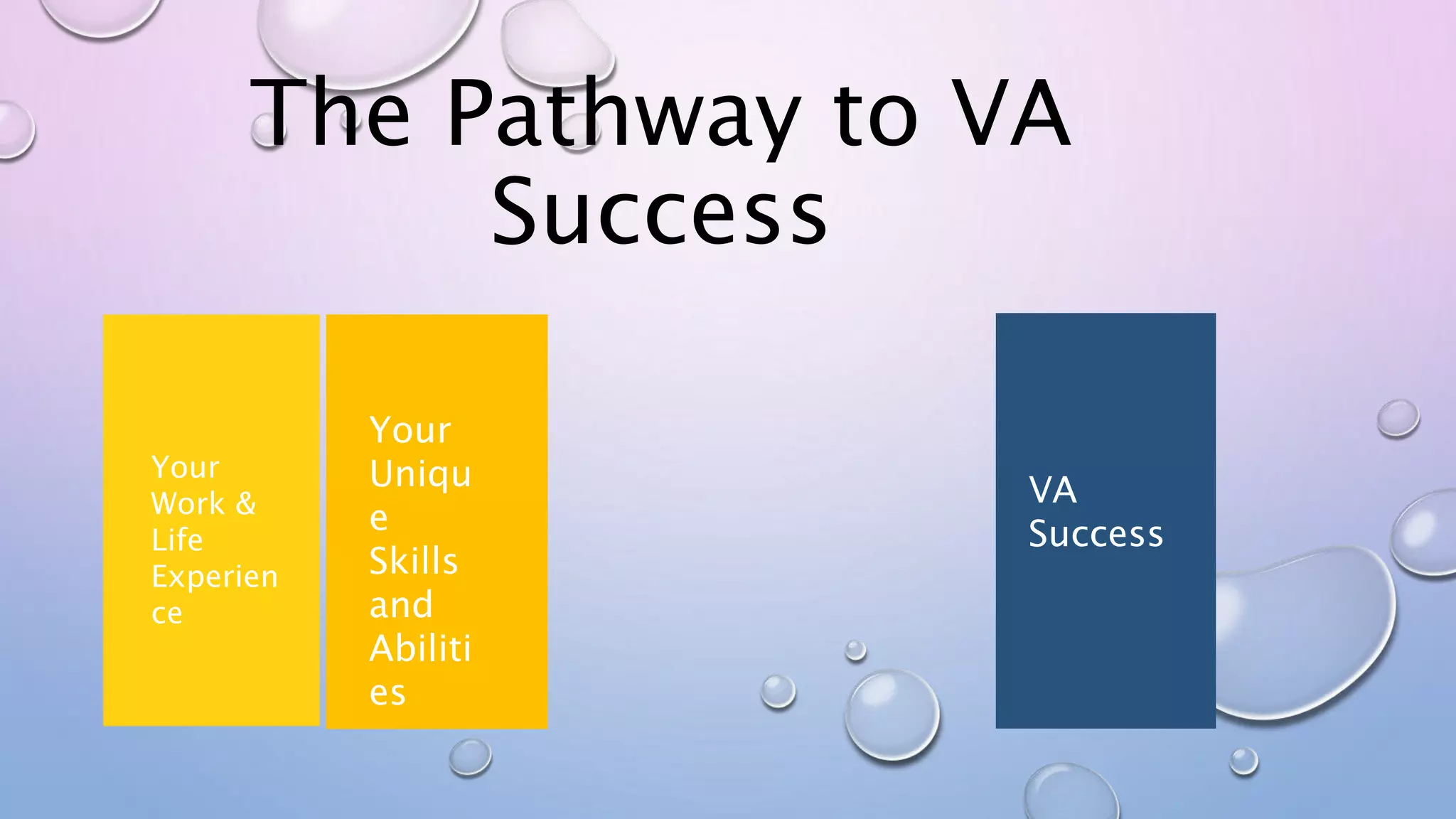 The Pathway to VA Success

Your Work & Life Experience

Your Unique Skills and Abilities

VA Success